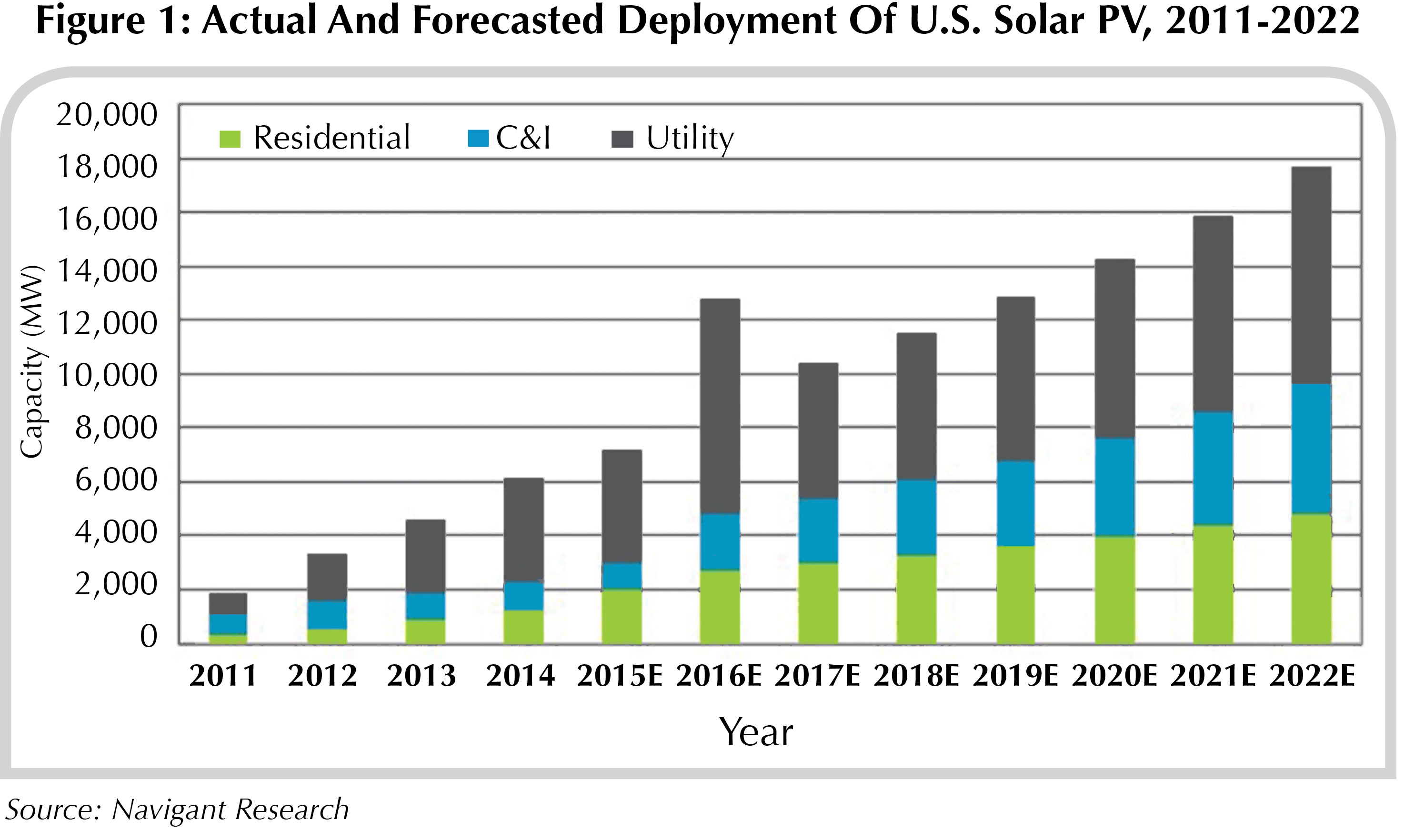 Figure 1: Actual And Forecasted Deployment Of U.S. Solar PV, 2011-2022

Residential
C&I
Utility

Capacity (MW)

20,000
18,000
16,000
14,000
12,000
10,000
8,000
6,000
4,000
2,000
0

2011 2012 2013 2014 2015E 2016E 2017E 2018E 2019E 2020E 2021E 2022E

Year

Source: Navigant Research